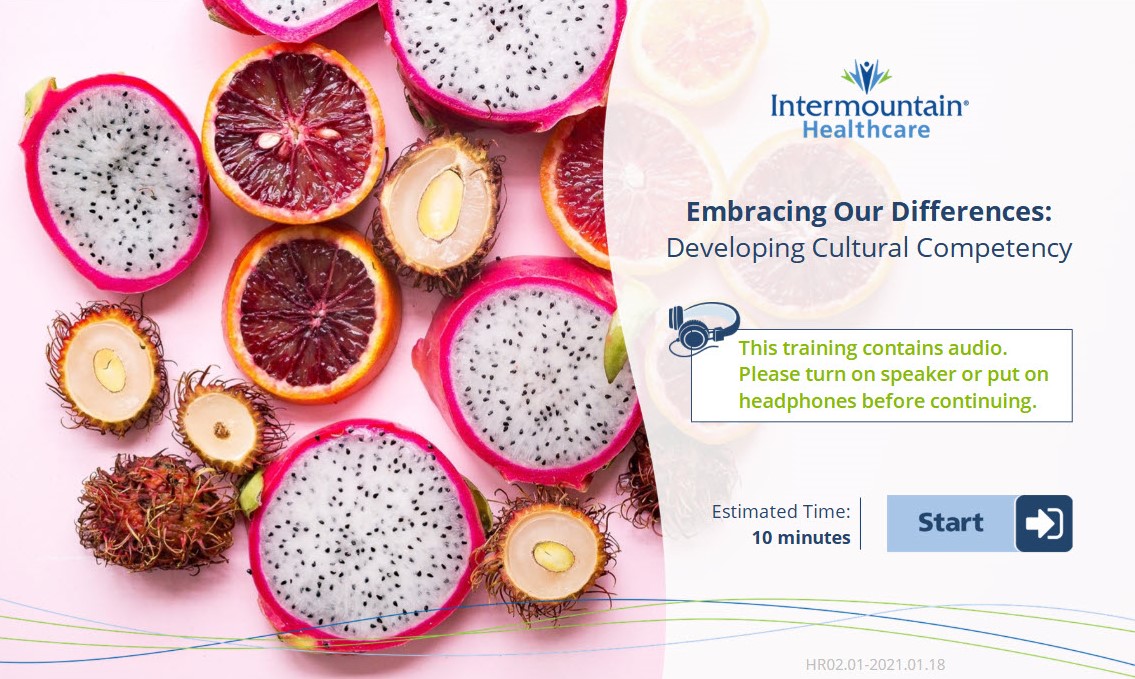 Intermountain®
Healthcare

Embracing Our Differences:
Developing Cultural Competency

This training contains audio. Please turn on speaker or put on headphones before continuing.

Estimated Time:
10 minutes

Start

HR02.01-2021.01.18